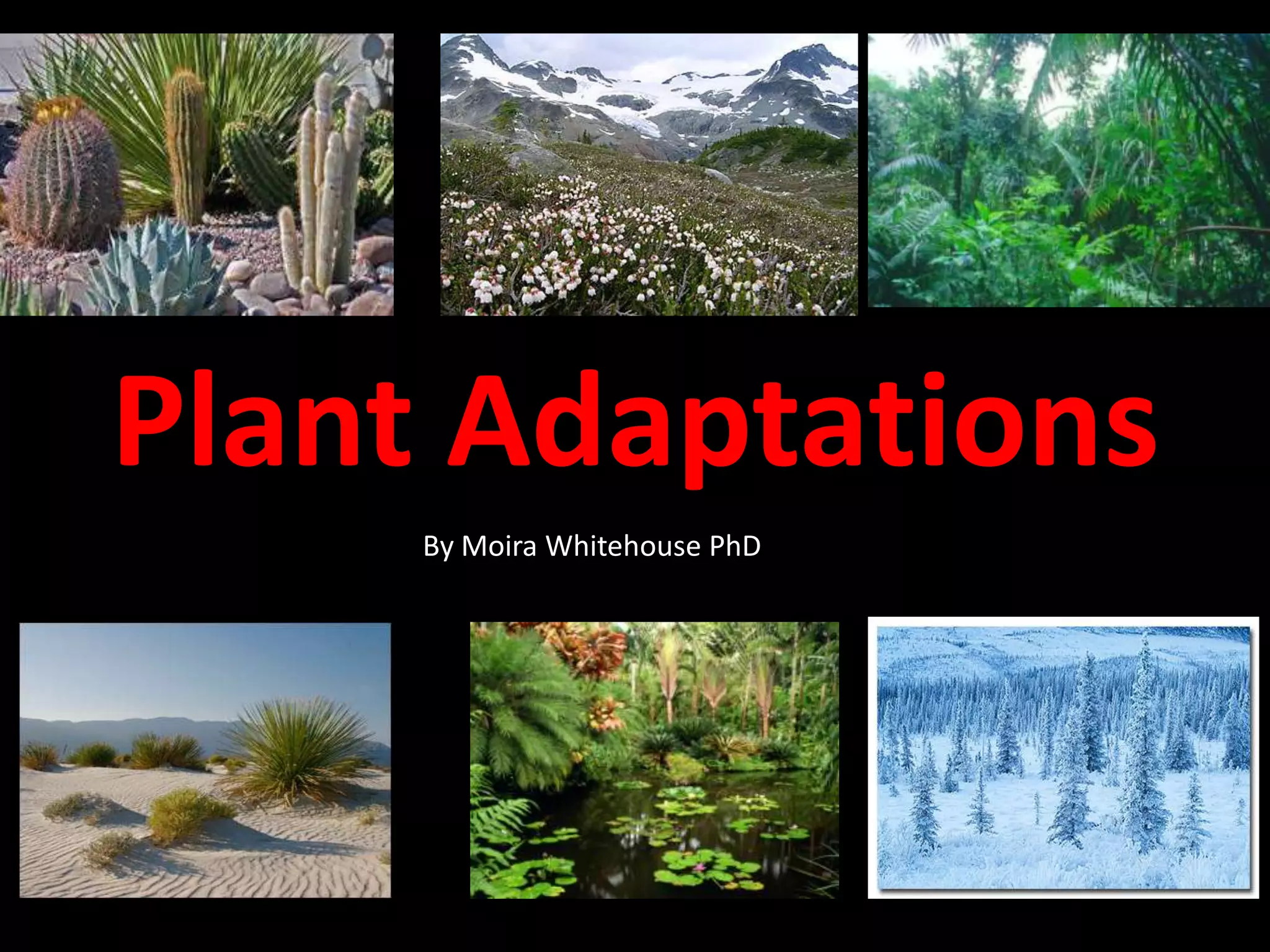 Plant Adaptations

By Moira Whitehouse PhD